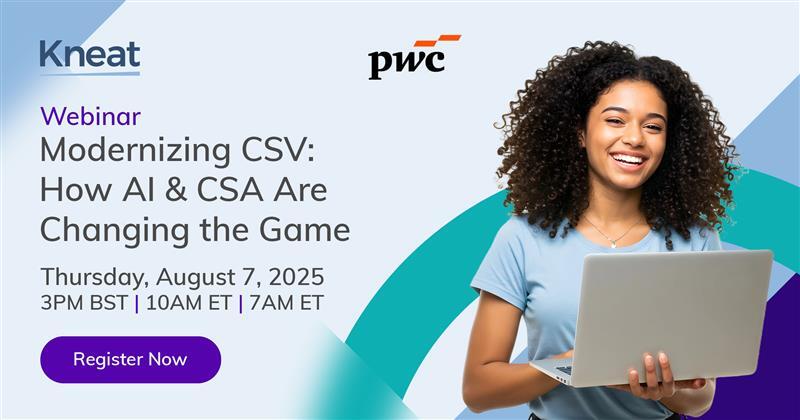 Kneat

pwc

Webinar
Modernizing CSV: How AI & CSA Are Changing the Game

Thursday, August 7, 2025
3PM BST | 10AM ET | 7AM ET

Register Now